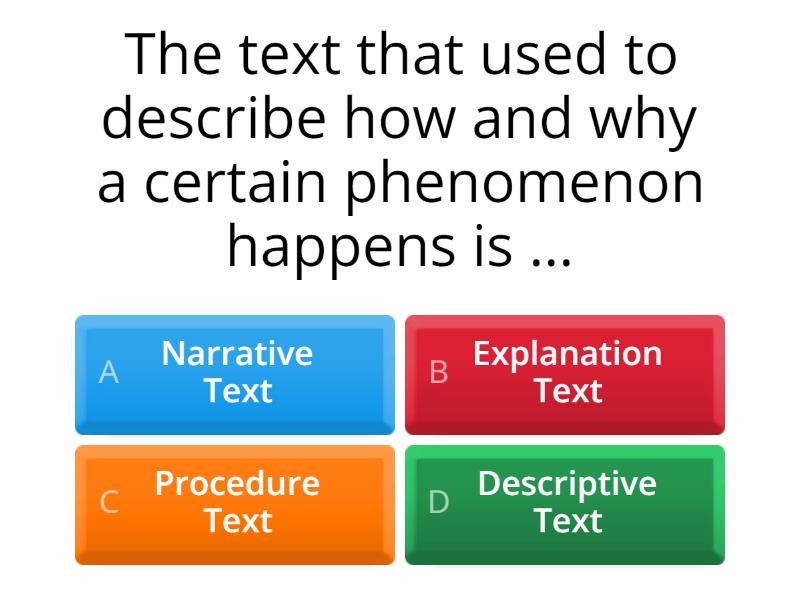 The text that used to describe how and why a certain phenomenon happens is ...

A Narrative Text

B Explanation Text

C Procedure Text

D Descriptive Text